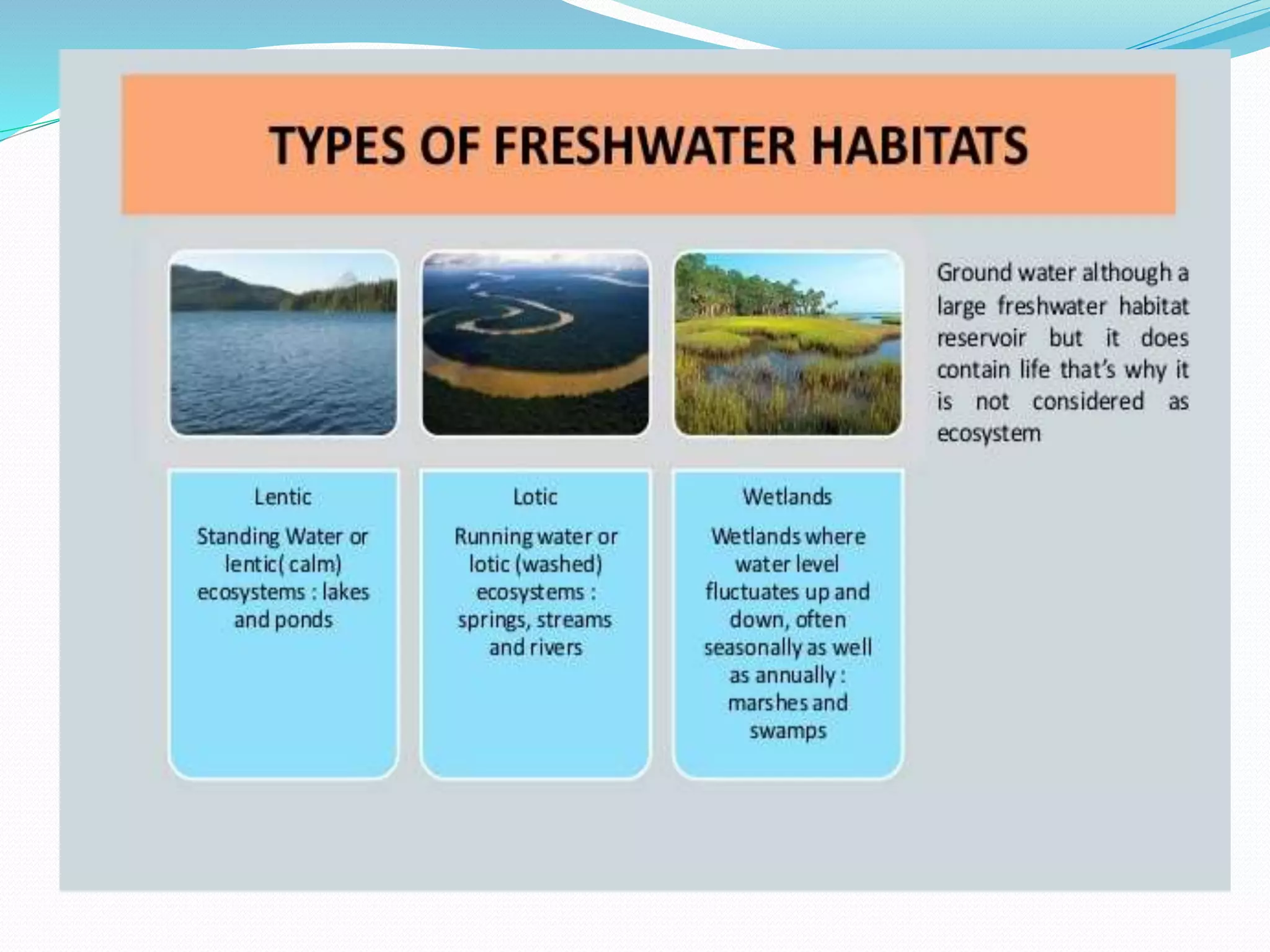 TYPES OF FRESHWATER HABITATS

Lentic

Standing Water or lentic( calm) ecosystems : lakes and ponds

Lotic

Running water or lotic (washed) ecosystems : springs, streams and rivers

Wetlands

Wetlands where water level fluctuates up and down, often seasonally as well as annually : marshes and swamps

Ground water although a large freshwater habitat reservoir but it does contain life that's why it is not considered as ecosystem